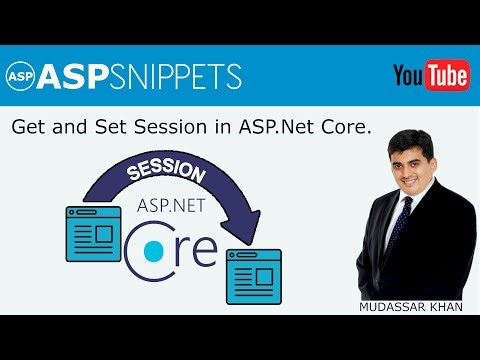 ASP ASPSNIPPETS

YouTube

Get and Set Session in ASP.Net Core.

SESSION

ASP.NET

Core

MUDASSAR KHAN